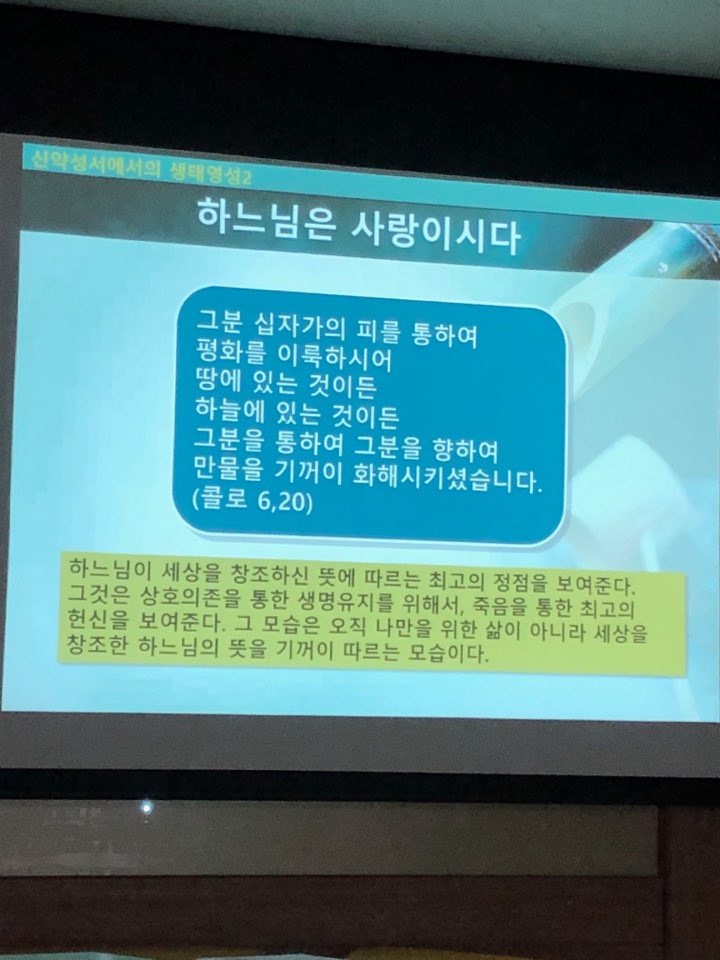 신약성서에서의 생태영성2

하느님은 사랑이시다

그분 십자가의 피를 통하여
평화를 이룩하시어
땅에 있는 것이든
하늘에 있는 것이든
그분을 통하여 그분을 향하여
만물을 기꺼이 화해시키셨습니다.
(콜로 6,20)

하느님이 세상을 창조하신 뜻에 따르는 최고의 정점을 보여준다. 그것은 상호의존을 통한 생명유지를 위해서, 죽음을 통한 최고의 헌신을 보여준다. 그 모습은 오직 나만을 위한 삶이 아니라 세상을 창조한 하느님의 뜻을 기꺼이 따르는 모습이다.